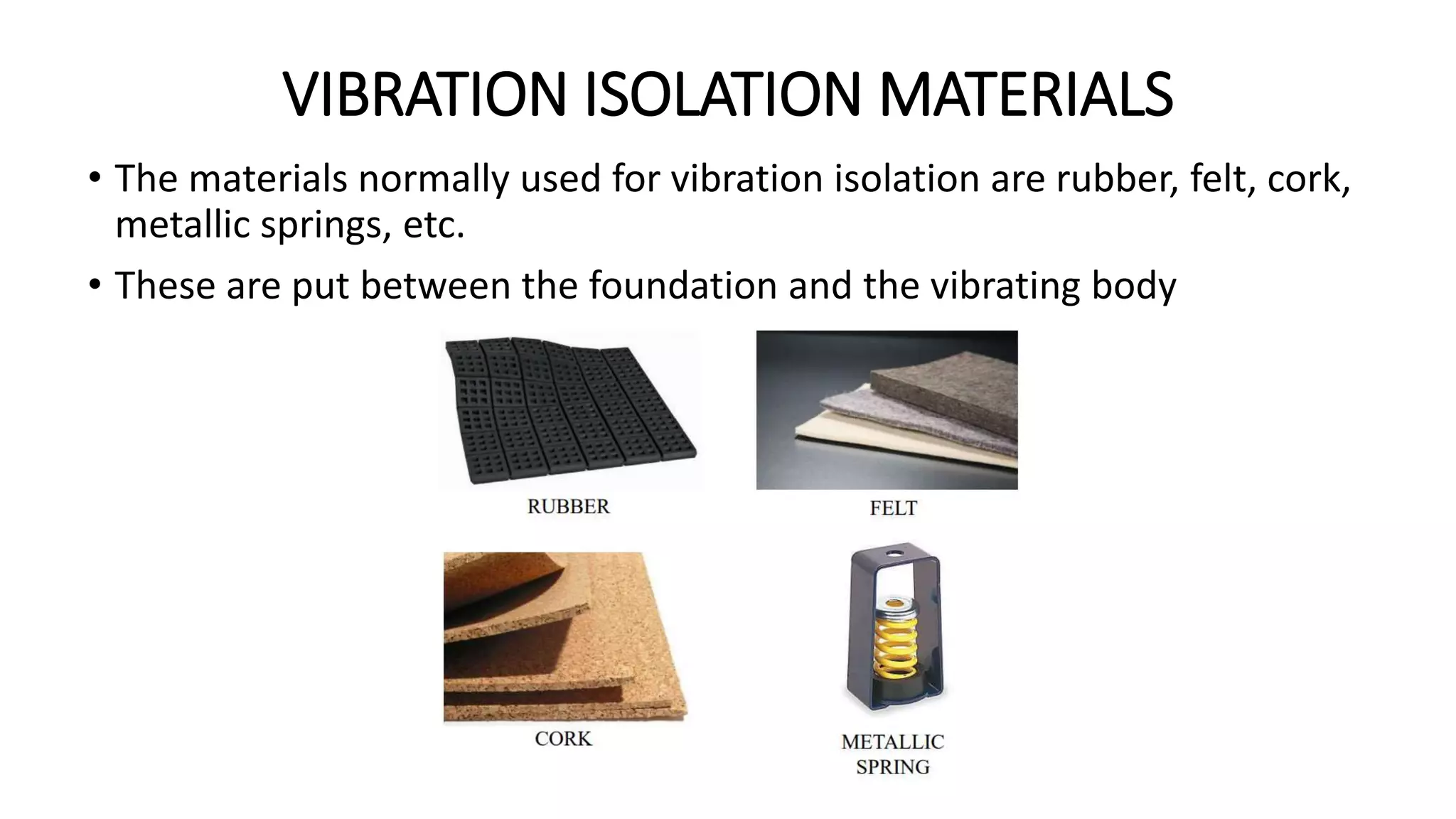 VIBRATION ISOLATION MATERIALS

• The materials normally used for vibration isolation are rubber, felt, cork, metallic springs, etc.

• These are put between the foundation and the vibrating body

RUBBER

FELT

CORK

METALLIC SPRING